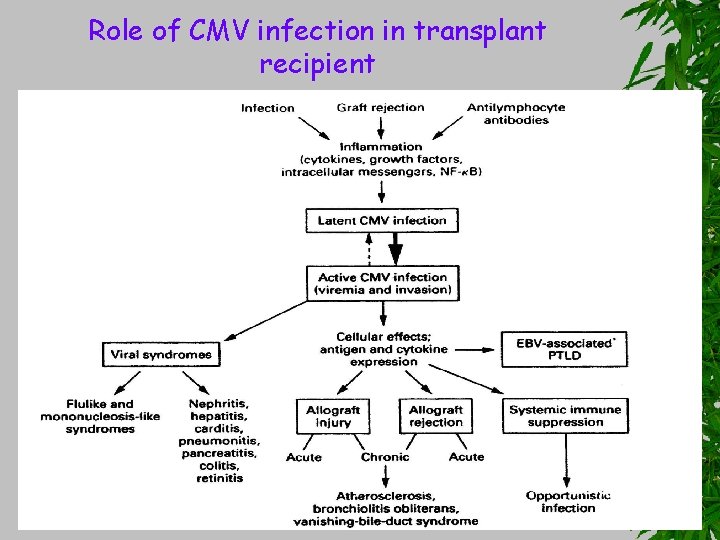 Role of CMV infection in transplant recipient

Infection

Graft rejection

Antilymphocyte antibodies

Inflammation (cytokines, growth factors, intracellular messengers, NF-κB)

Latent CMV infection

Active CMV infection (viremia and invasion)

Viral syndromes

Cellular effects; antigen and cytokine expression

EBV-associated PTLD

Flulike and mononucleosis-like syndromes

Nephritis, hepatitis, carditis, pneumonitis, pancreatitis, colitis, retinitis

Allograft injury

Allograft rejection

Systemic immune suppression

Acute

Chronic

Acute

Atherosclerosis, bronchiolitis obliterans, vanishing-bile-duct syndrome

Opportunistic infection